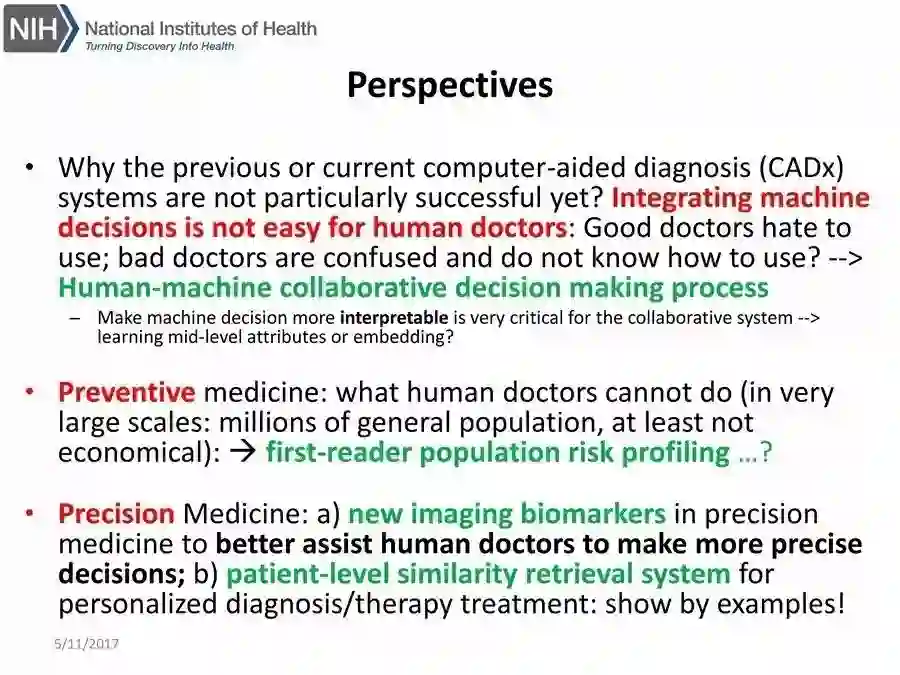 NIH National Institutes of Health
Turning Discovery Into Health

Perspectives

• Why the previous or current computer-aided diagnosis (CADx) systems are not particularly successful yet? Integrating machine decisions is not easy for human doctors: Good doctors hate to use; bad doctors are confused and do not know how to use? --> Human-machine collaborative decision making process

– Make machine decision more interpretable is very critical for the collaborative system --> learning mid-level attributes or embedding?

• Preventive medicine: what human doctors cannot do (in very large scales: millions of general population, at least not economical): → first-reader population risk profiling …?

• Precision Medicine: a) new imaging biomarkers in precision medicine to better assist human doctors to make more precise decisions; b) patient-level similarity retrieval system for personalized diagnosis/therapy treatment: show by examples!

5/11/2017